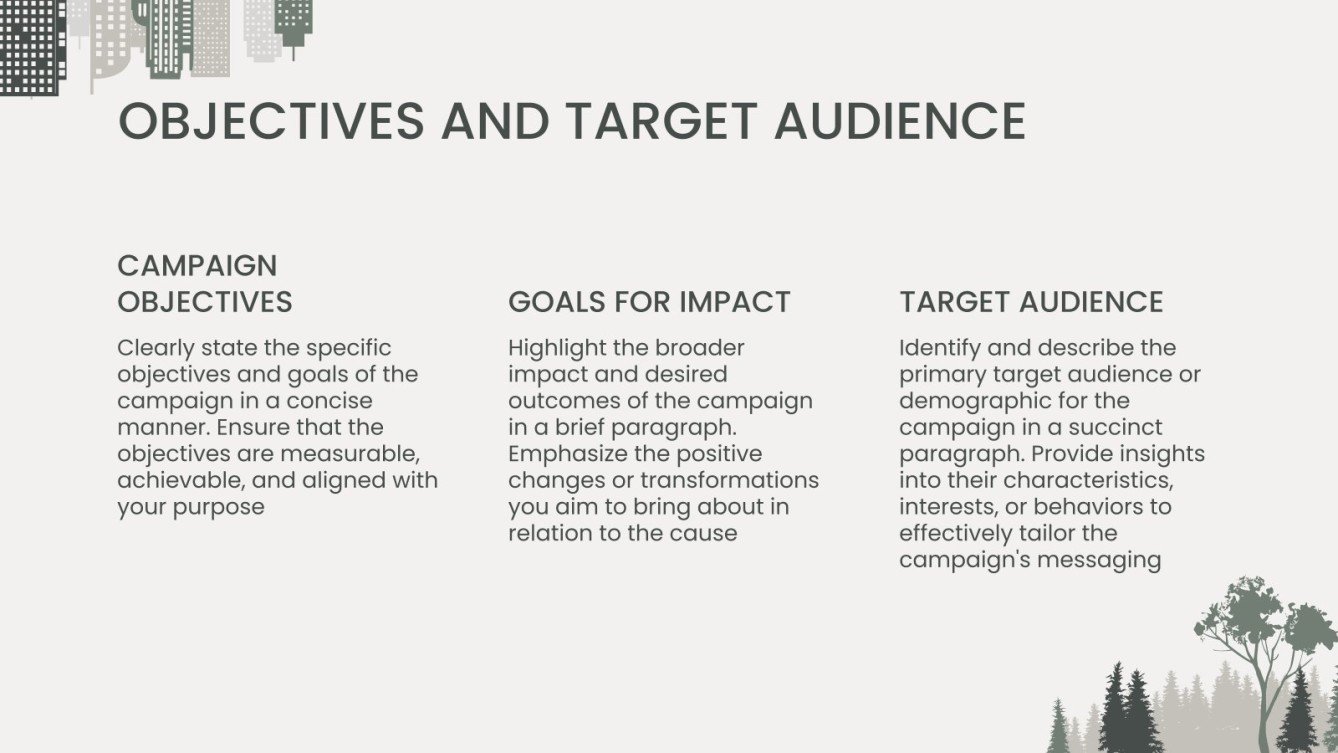 OBJECTIVES AND TARGET AUDIENCE

CAMPAIGN OBJECTIVES

Clearly state the specific objectives and goals of the campaign in a concise manner. Ensure that the objectives are measurable, achievable, and aligned with your purpose

GOALS FOR IMPACT

Highlight the broader impact and desired outcomes of the campaign in a brief paragraph. Emphasize the positive changes or transformations you aim to bring about in relation to the cause

TARGET AUDIENCE

Identify and describe the primary target audience or demographic for the campaign in a succinct paragraph. Provide insights into their characteristics, interests, or behaviors to effectively tailor the campaign's messaging